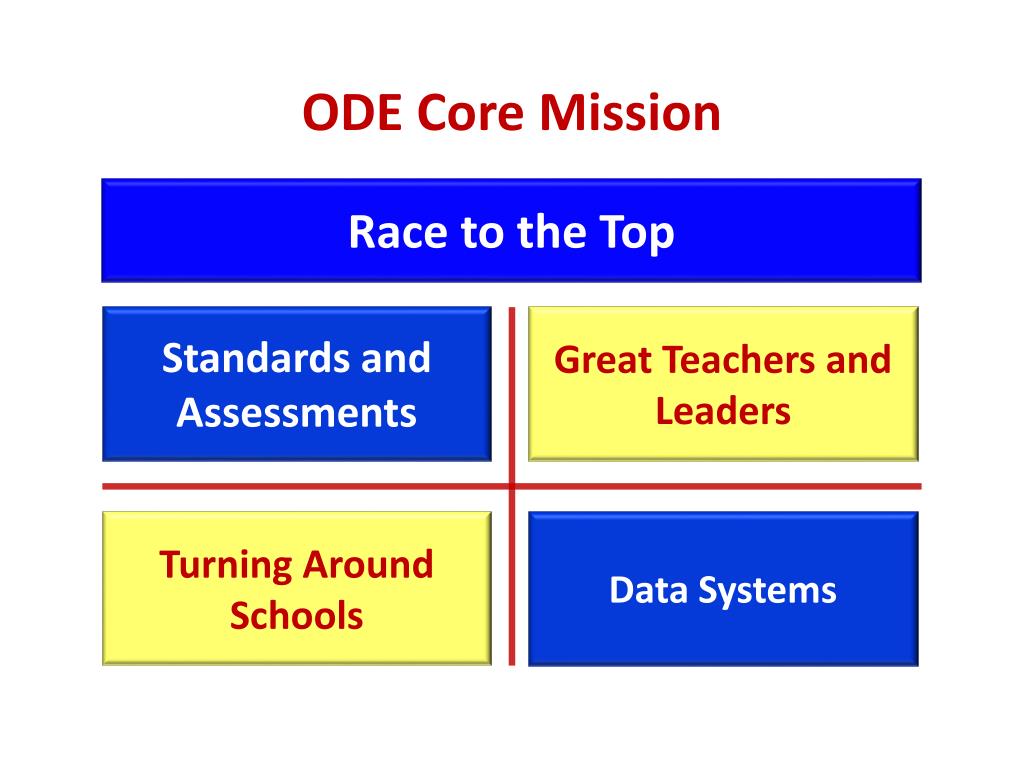 ODE Core Mission

Race to the Top

Standards and Assessments

Great Teachers and Leaders

Turning Around Schools

Data Systems